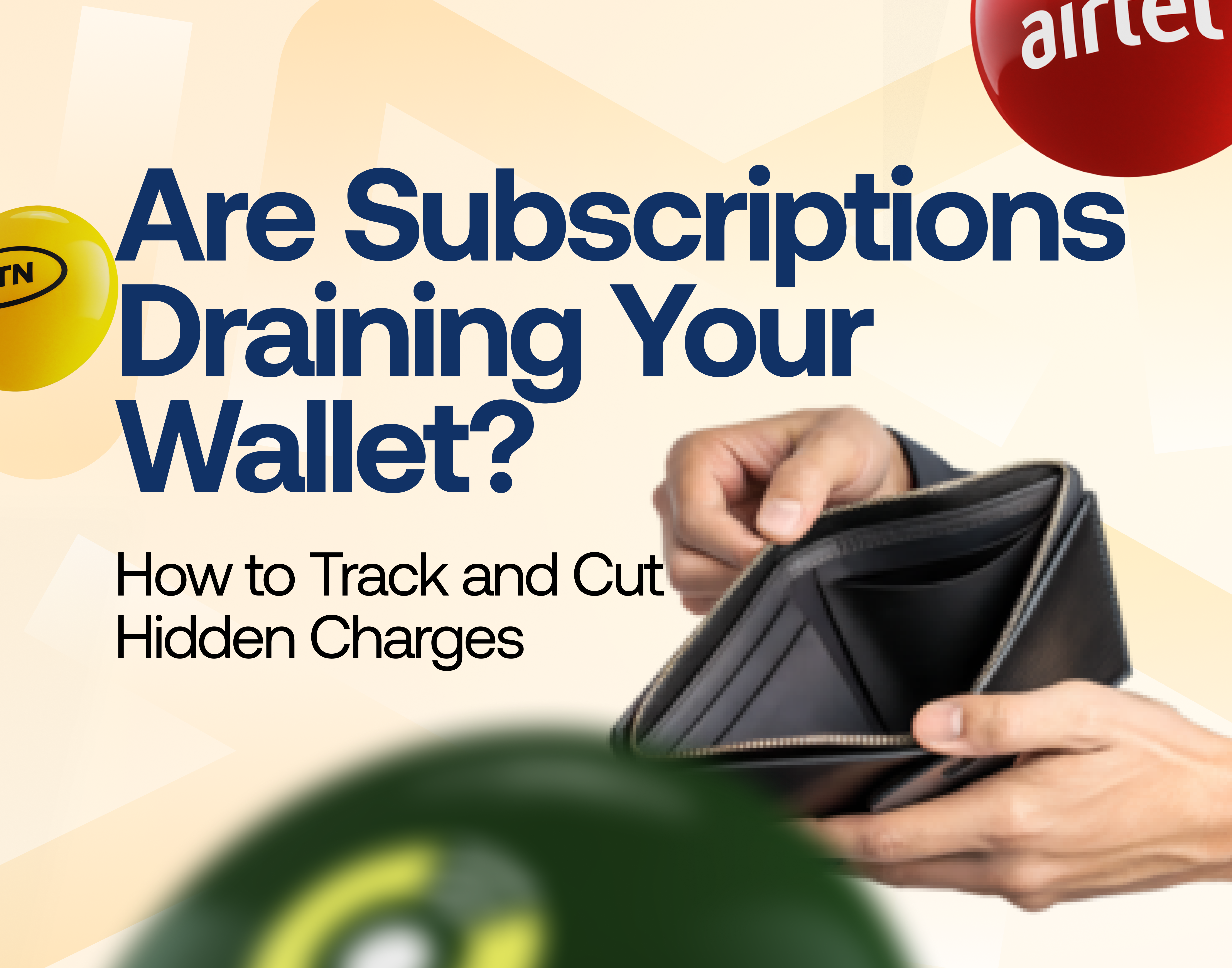 airtel

TN

Are Subscriptions Draining Your Wallet?

How to Track and Cut Hidden Charges